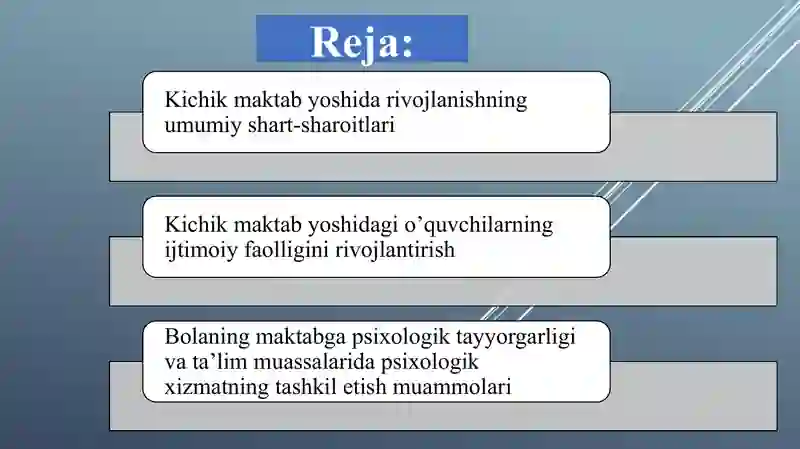 Reja:

Kichik maktab yoshida rivojlanishning umumiy shart-sharoitlari

Kichik maktab yoshidagi o’quvchilarning ijtimoiy faolligini rivojlantirish

Bolaning maktabga psixologik tayyorgarligi va ta’lim muassalarida psixologik xizmatning tashkil etish muammolari